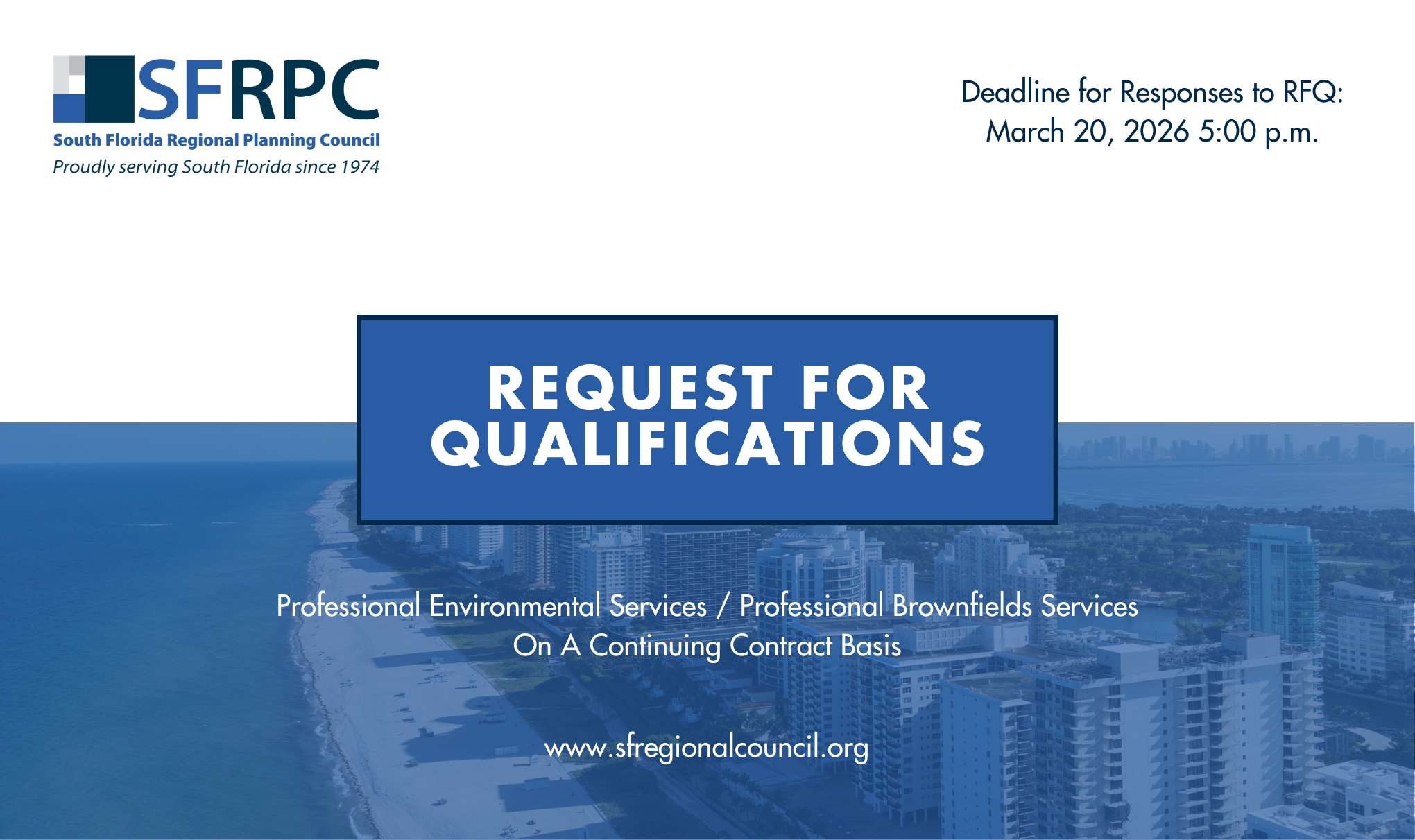 SFRPC
South Florida Regional Planning Council
Proudly serving South Florida since 1974

Deadline for Responses to RFQ:
March 20, 2026 5:00 p.m.

REQUEST FOR QUALIFICATIONS

Professional Environmental Services / Professional Brownfields Services
On A Continuing Contract Basis

www.sfregionalcouncil.org